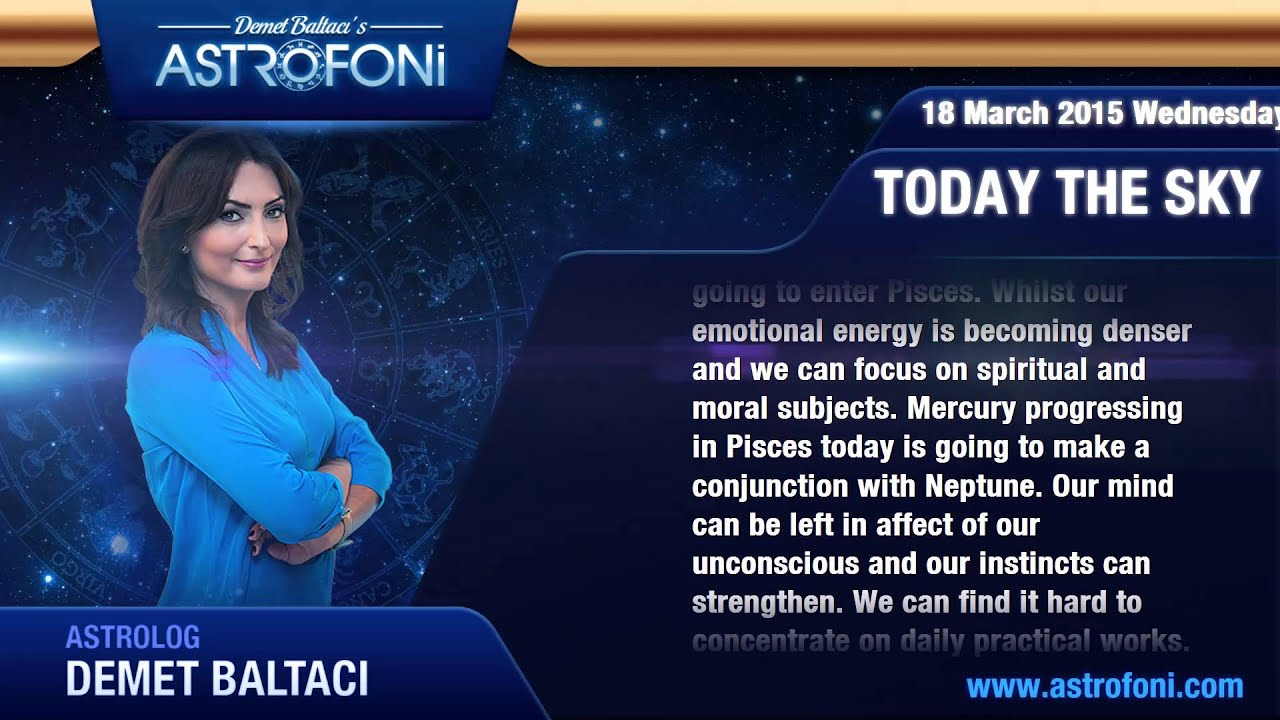 Demet Baltacı's
ASTROFONİ

18 March 2015 Wednesday

TODAY THE SKY

going to enter Pisces. Whilst our emotional energy is becoming denser and we can focus on spiritual and moral subjects. Mercury progressing in Pisces today is going to make a conjunction with Neptune. Our mind can be left in affect of our unconscious and our instincts can strengthen. We can find it hard to concentrate on daily practical works.

ASTROLOG
DEMET BALTACI

www.astrofoni.com